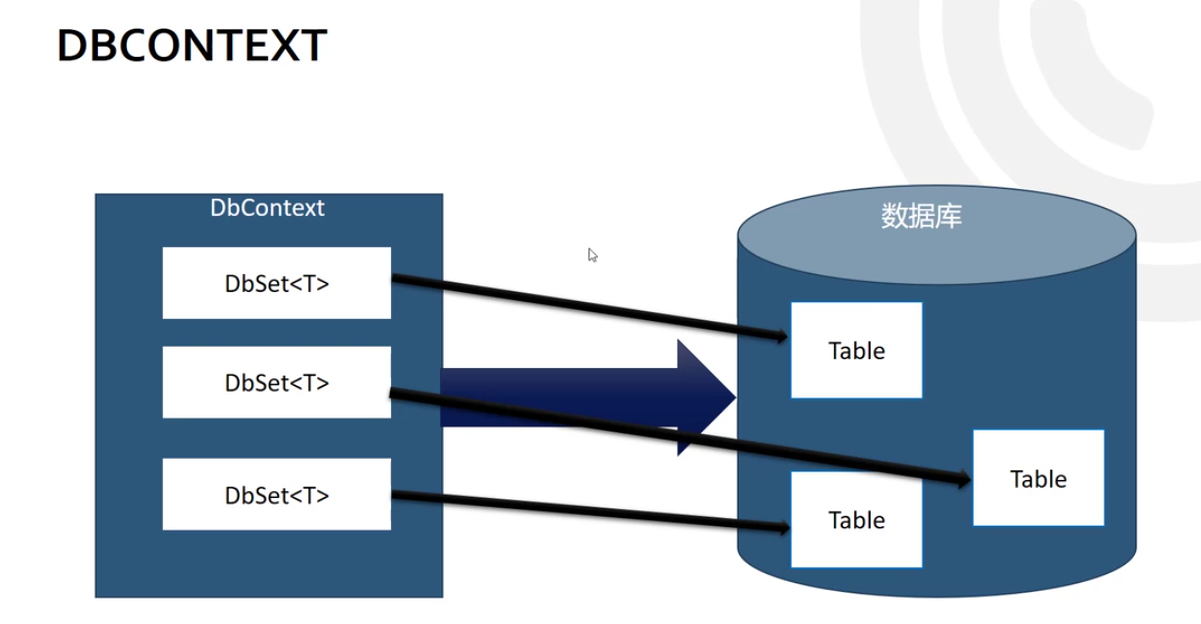 DBCONTEXT

DbContext

DbSet<T>

DbSet<T>

DbSet<T>

数据库

Table

Table

Table